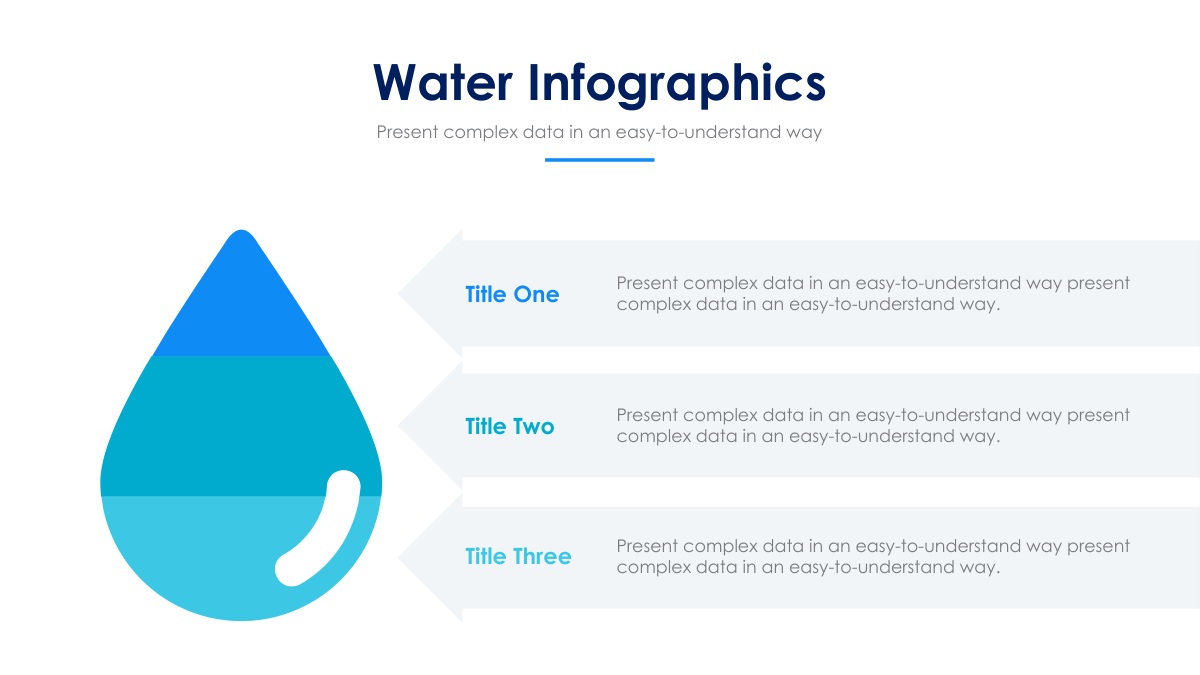 Water Infographics

Present complex data in an easy-to-understand way

Title One

Present complex data in an easy-to-understand way present complex data in an easy-to-understand way.

Title Two

Present complex data in an easy-to-understand way present complex data in an easy-to-understand way.

Title Three

Present complex data in an easy-to-understand way present complex data in an easy-to-understand way.